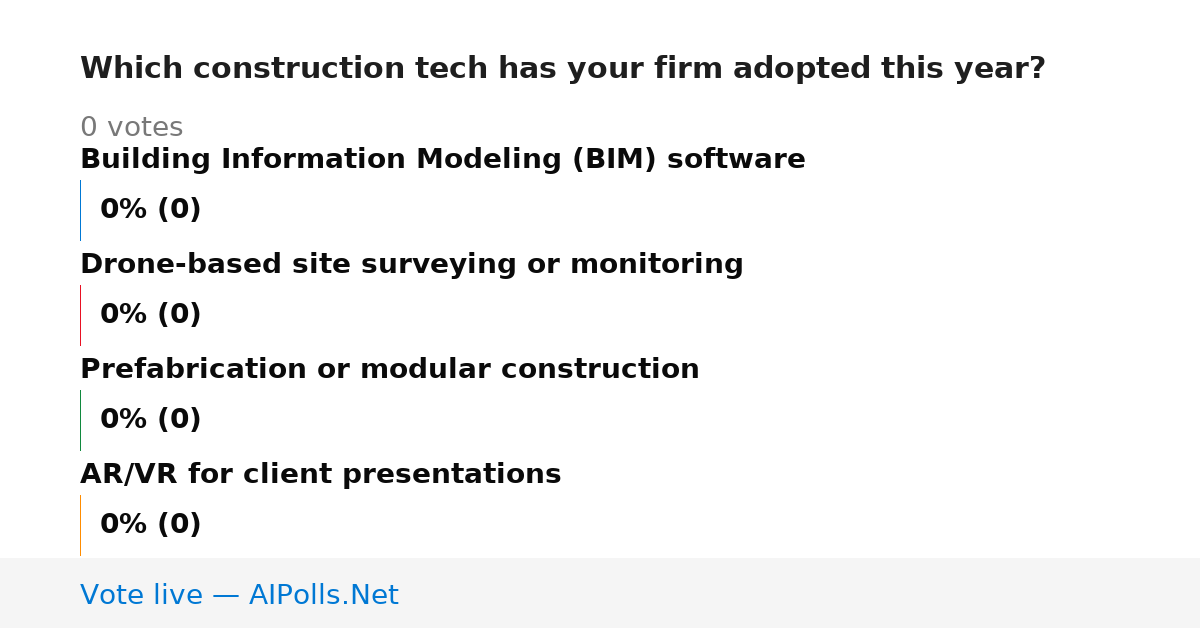 Which construction tech has your firm adopted this year?

0 votes

Building Information Modeling (BIM) software

0% (0)

Drone-based site surveying or monitoring

0% (0)

Prefabrication or modular construction

0% (0)

AR/VR for client presentations

0% (0)

Vote live — AIPolls.Net